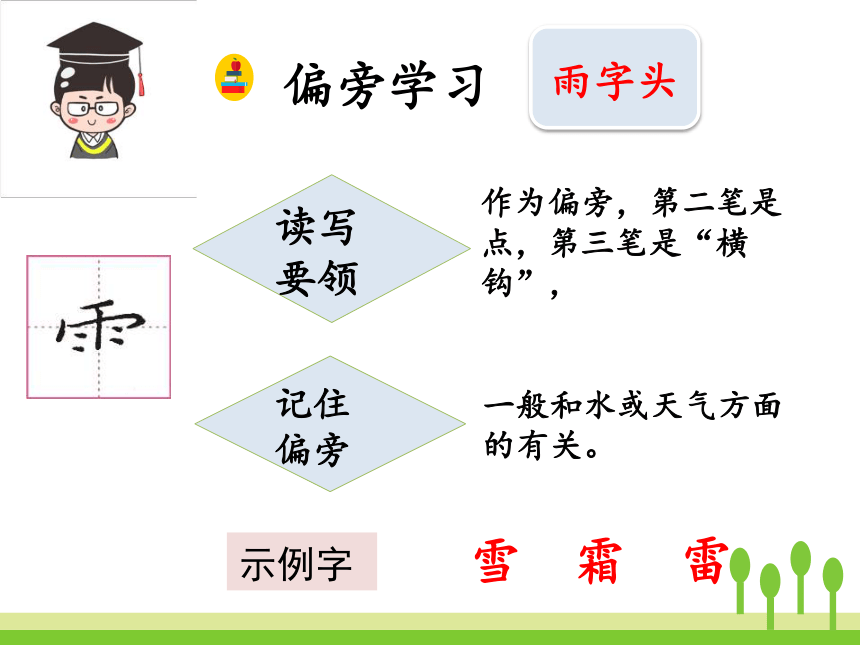 偏旁学习

雨字头

⻗

读写要领

作为偏旁，第二笔是点，第三笔是“横钩”，

记住偏旁

一般和水或天气方面的有关。

示例字

雪　霜　雷